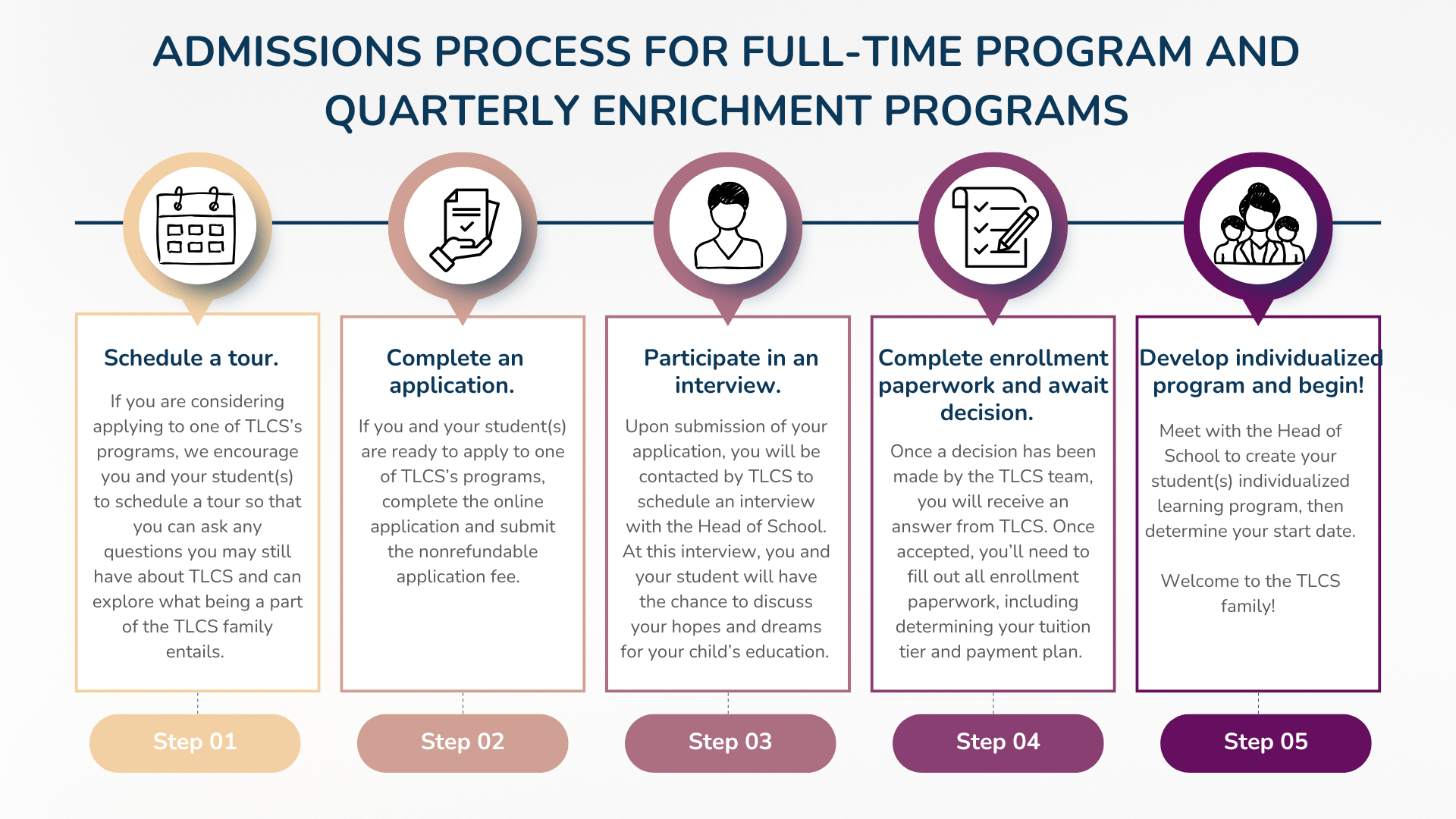 ADMISSIONS PROCESS FOR FULL-TIME PROGRAM AND QUARTERLY ENRICHMENT PROGRAMS

Schedule a tour.

If you are considering applying to one of TLCS's programs, we encourage you and your student(s) to schedule a tour so that you can ask any questions you may still have about TLCS and can explore what being a part of the TLCS family entails.

Step 01

Complete an application.

If you and your student(s) are ready to apply to one of TLCS's programs, complete the online application and submit the nonrefundable application fee.

Step 02

Participate in an interview.

Upon submission of your application, you will be contacted by TLCS to schedule an interview with the Head of School. At this interview, you and your student will have the chance to discuss your hopes and dreams for your child's education.

Step 03

Complete enrollment paperwork and await decision.

Once a decision has been made by the TLCS team, you will receive an answer from TLCS. Once accepted, you'll need to fill out all enrollment paperwork, including determining your tuition tier and payment plan.

Step 04

Develop individualized program and begin!

Meet with the Head of School to create your student(s) individualized learning program, then determine your start date.

Welcome to the TLCS family!

Step 05